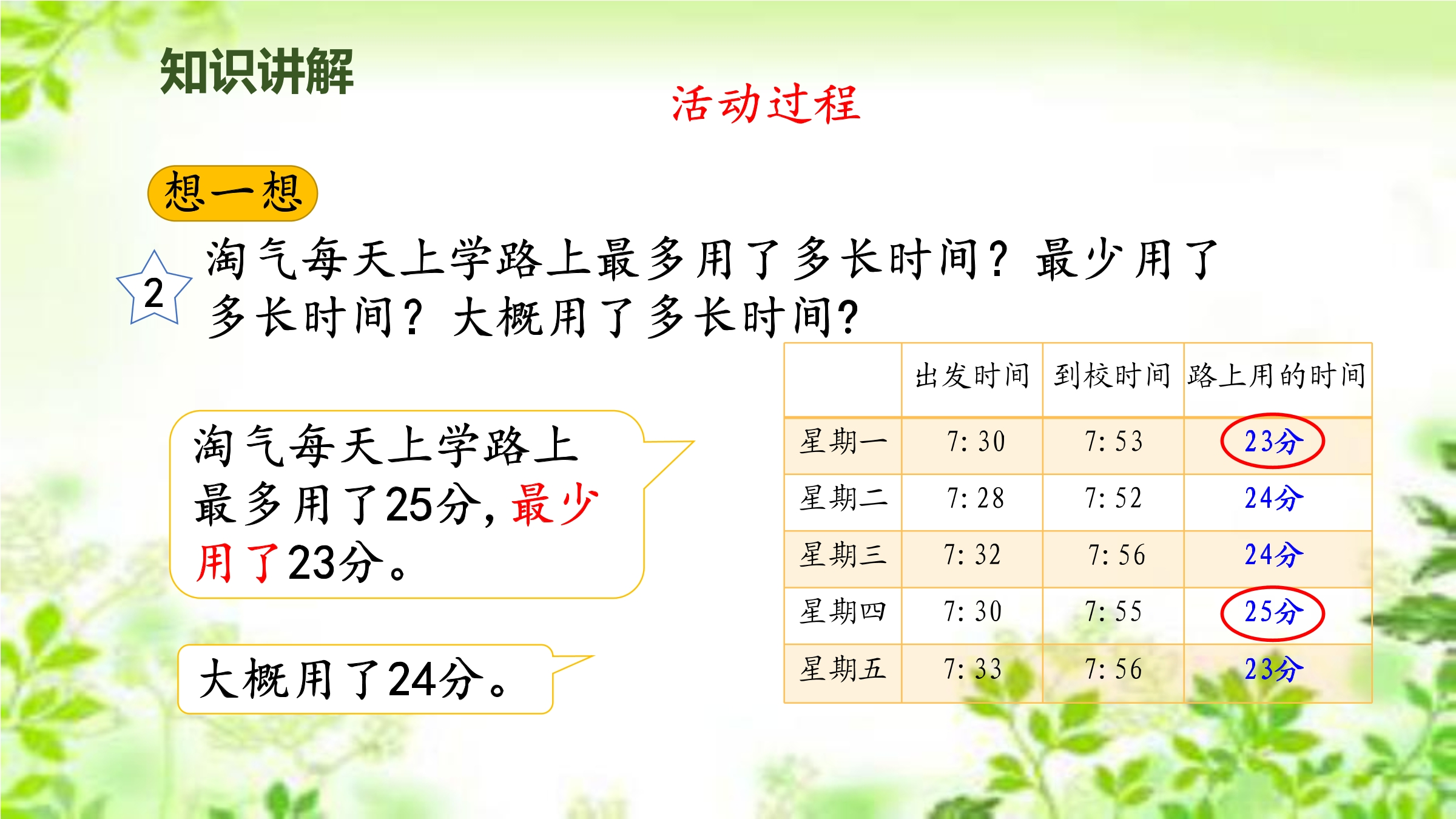 知识讲解

活动过程

想一想

2 淘气每天上学路上最多用了多长时间？最少用了多长时间？大概用了多长时间？

淘气每天上学路上最多用了25分，最少用了23分。

大概用了24分。

|  | 出发时间 | 到校时间 | 路上用的时间 |
|---|---|---|---|
| 星期一 | 7:30 | 7:53 | 23分 |
| 星期二 | 7:28 | 7:52 | 24分 |
| 星期三 | 7:32 | 7:56 | 24分 |
| 星期四 | 7:30 | 7:55 | 25分 |
| 星期五 | 7:33 | 7:56 | 23分 |